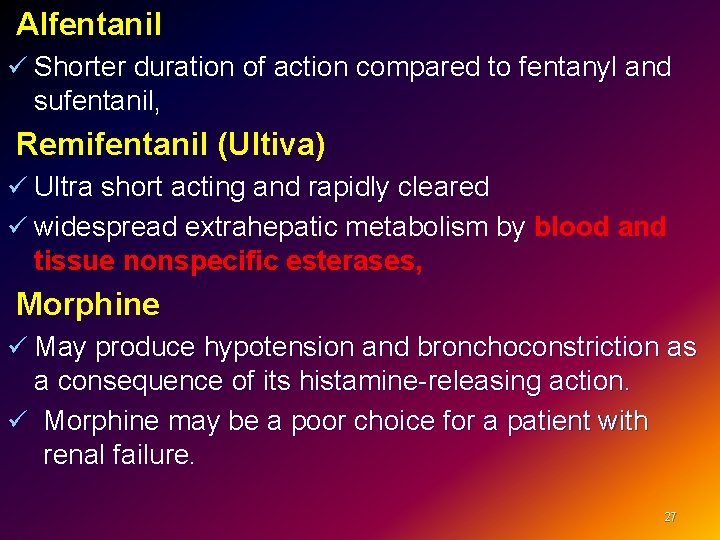 Alfentanil

✓ Shorter duration of action compared to fentanyl and sufentanil,

Remifentanil (Ultiva)

✓ Ultra short acting and rapidly cleared

✓ widespread extrahepatic metabolism by blood and tissue nonspecific esterases,

Morphine

✓ May produce hypotension and bronchoconstriction as a consequence of its histamine-releasing action.

✓ Morphine may be a poor choice for a patient with renal failure.

27